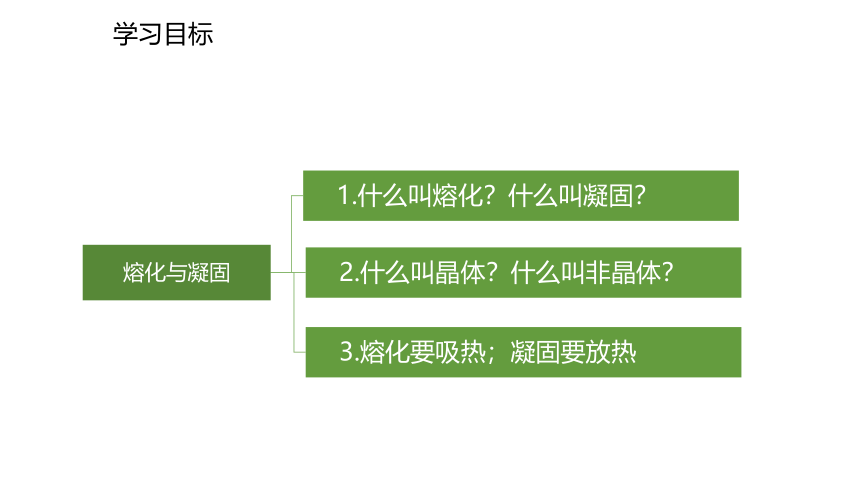 学习目标

熔化与凝固

1.什么叫熔化？什么叫凝固？

2.什么叫晶体？什么叫非晶体？

3.熔化要吸热；凝固要放热